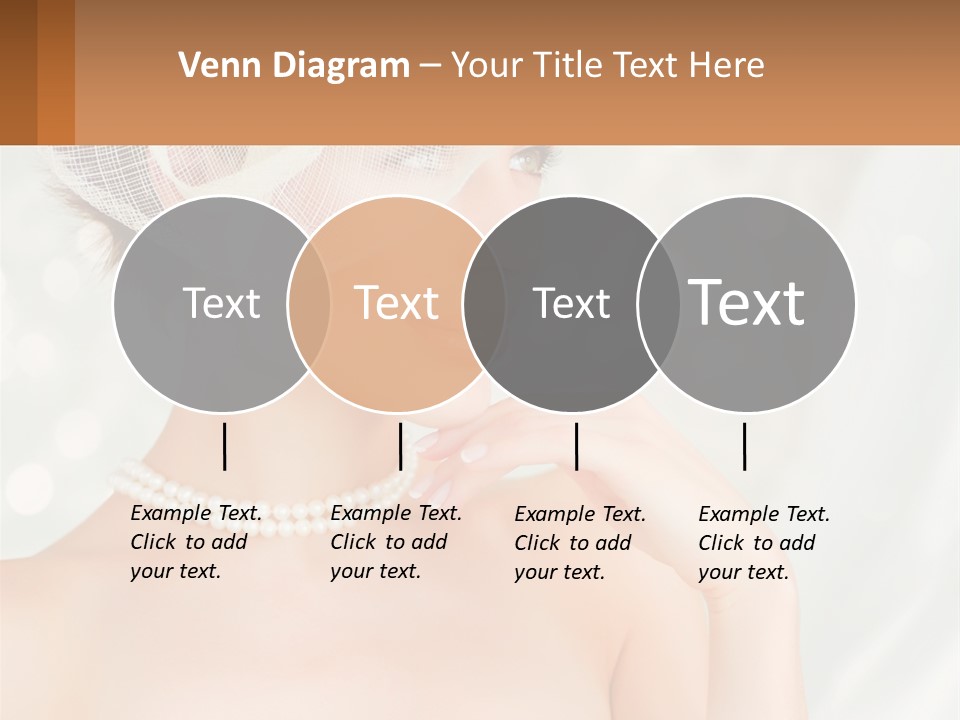 Venn Diagram – Your Title Text Here

Text

Text

Text

Text

Example Text. Click to add your text.

Example Text. Click to add your text.

Example Text. Click to add your text.

Example Text. Click to add your text.